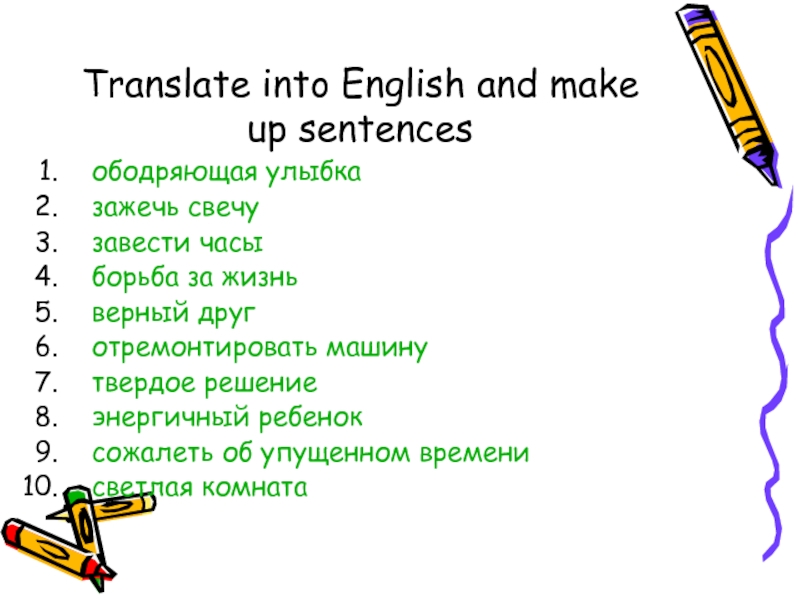 Translate into English and make up sentences

1. ободряющая улыбка
2. зажечь свечу
3. завести часы
4. борьба за жизнь
5. верный друг
6. отремонтировать машину
7. твердое решение
8. энергичный ребенок
9. сожалеть об упущенном времени
10. светлая комната